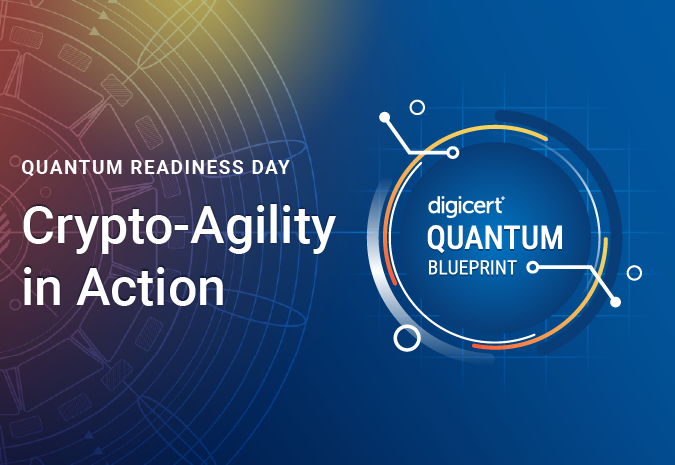 QUANTUM READINESS DAY

Crypto-Agility in Action

digicert®
QUANTUM
BLUEPRINT